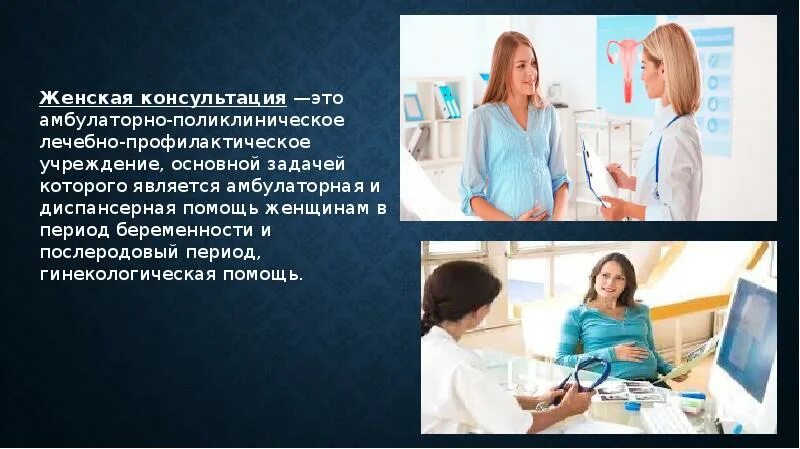 Женская консультация —это амбулаторно-поликлиническое лечебно-профилактическое учреждение, основной задачей которого является амбулаторная и диспансерная помощь женщинам в период беременности и послеродовый период, гинекологическая помощь.